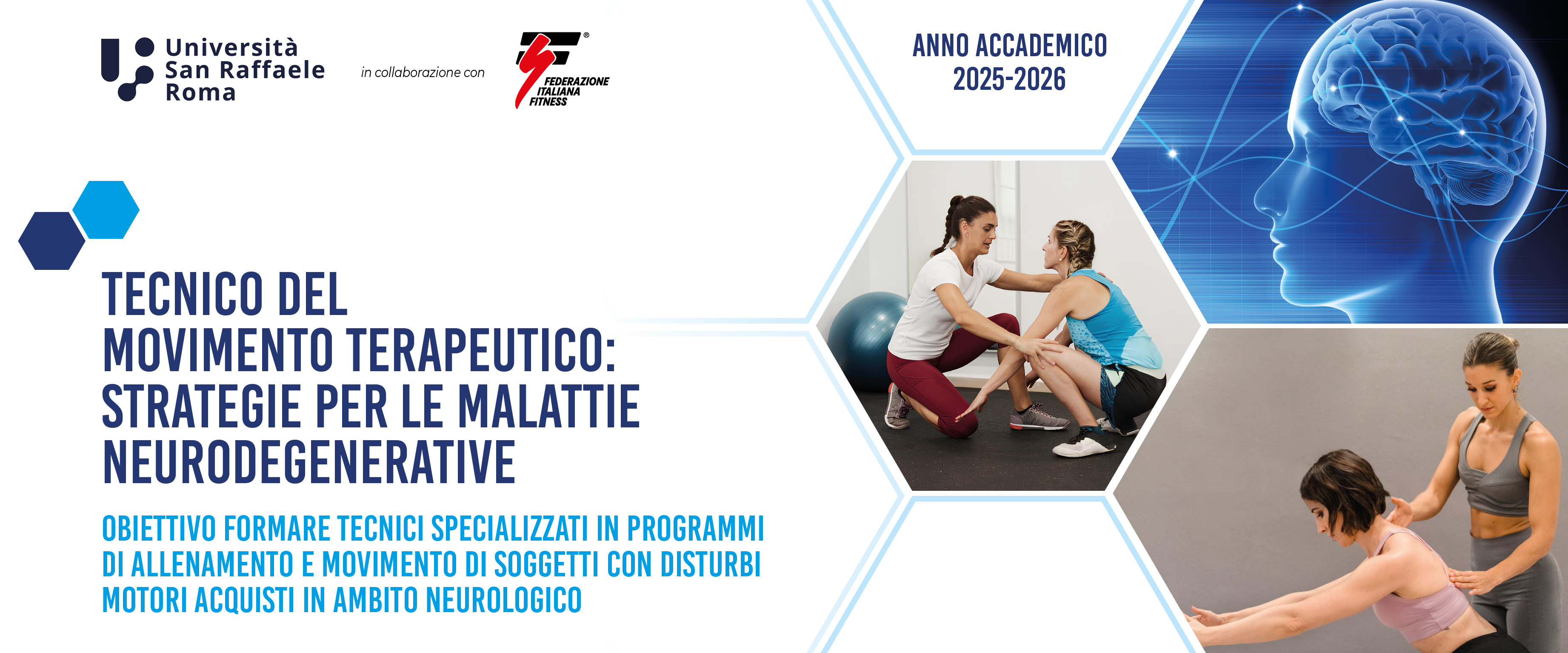 Università San Raffaele Roma

in collaborazione con

FEDERAZIONE ITALIANA FITNESS

ANNO ACCADEMICO 2025-2026

TECNICO DEL MOVIMENTO TERAPEUTICO: STRATEGIE PER LE MALATTIE NEURODEGENERATIVE

OBIETTIVO FORMARE TECNICI SPECIALIZZATI IN PROGRAMMI DI ALLENAMENTO E MOVIMENTO DI SOGGETTI CON DISTURBI MOTORI ACQUISTI IN AMBITO NEUROLOGICO